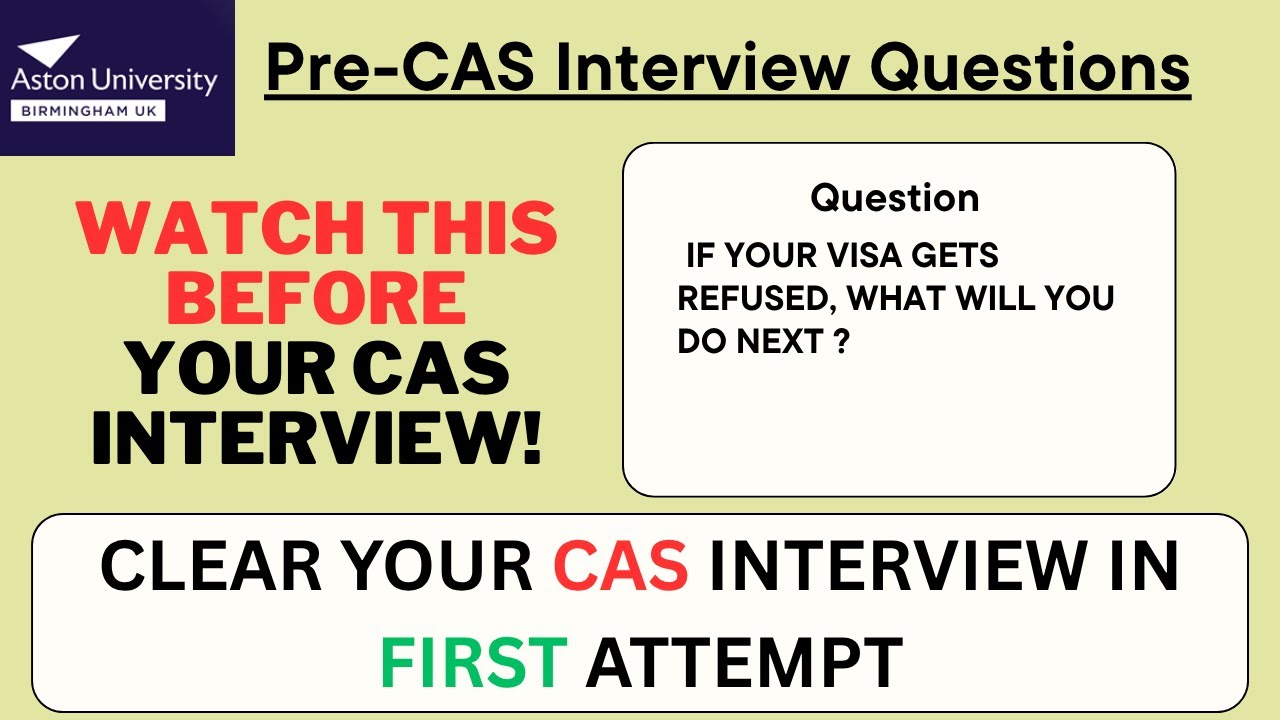 Aston University
BIRMINGHAM UK

Pre-CAS Interview Questions

WATCH THIS BEFORE YOUR CAS INTERVIEW!

Question

IF YOUR VISA GETS REFUSED, WHAT WILL YOU DO NEXT ?

CLEAR YOUR CAS INTERVIEW IN FIRST ATTEMPT